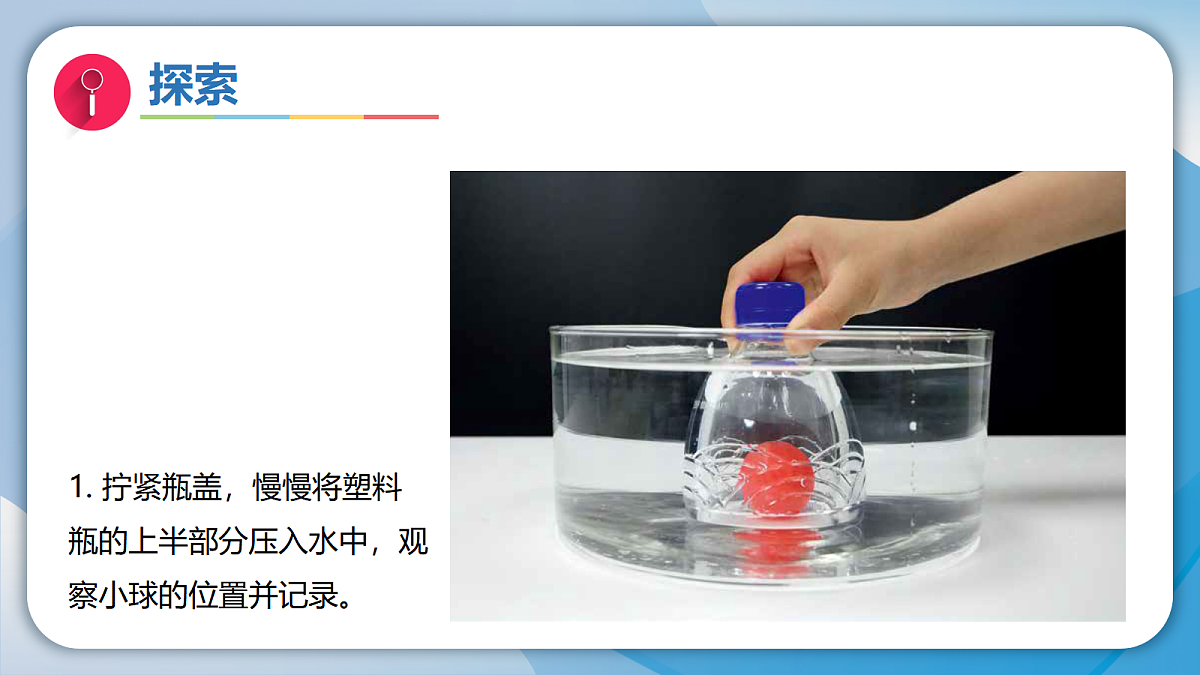 探索

1.拧紧瓶盖，慢慢将塑料瓶的上半部分压入水中，观察小球的位置并记录。